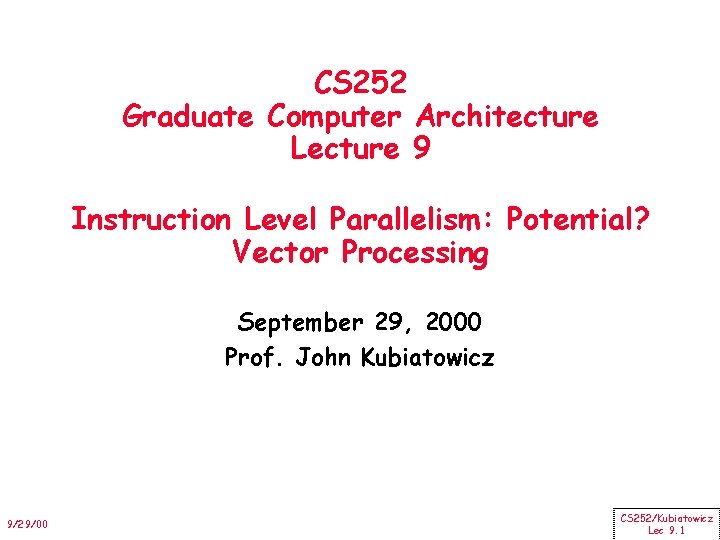 CS252
Graduate Computer Architecture
Lecture 9

Instruction Level Parallelism: Potential?
Vector Processing

September 29, 2000
Prof. John Kubiatowicz

9/29/00

CS252/Kubiatowicz
Lec 9.1